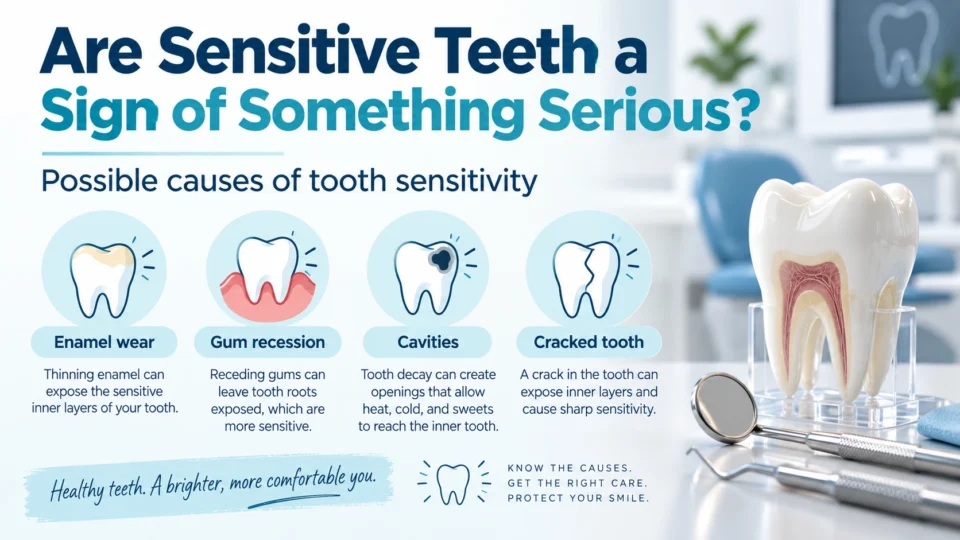 Are Sensitive Teeth a Sign of Something Serious?

Possible causes of tooth sensitivity

Enamel wear

Thinning enamel can expose the sensitive inner layers of your tooth.

Gum recession

Receding gums can leave tooth roots exposed, which are more sensitive.

Cavities

Tooth decay can create openings that allow heat, cold, and sweets to reach the inner tooth.

Cracked tooth

A crack in the tooth can expose inner layers and cause sharp sensitivity.

Healthy teeth. A brighter, more comfortable you.

KNOW THE CAUSES.
GET THE RIGHT CARE.
PROTECT YOUR SMILE.